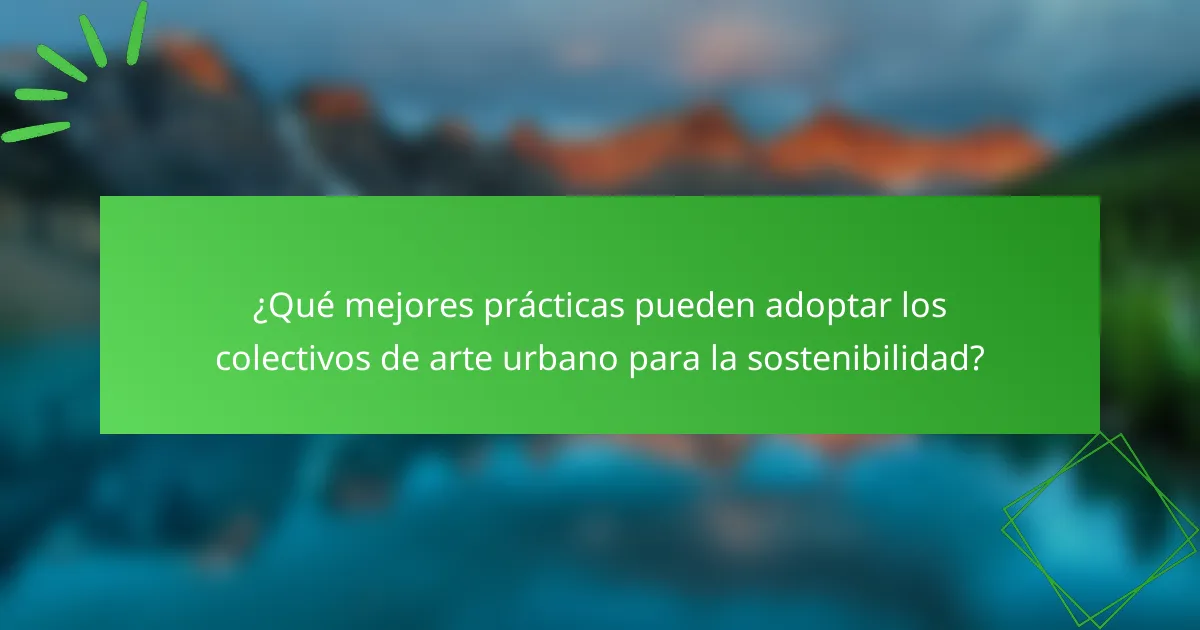 ¿Qué mejores prácticas pueden adoptar los colectivos de arte urbano para la sostenibilidad?